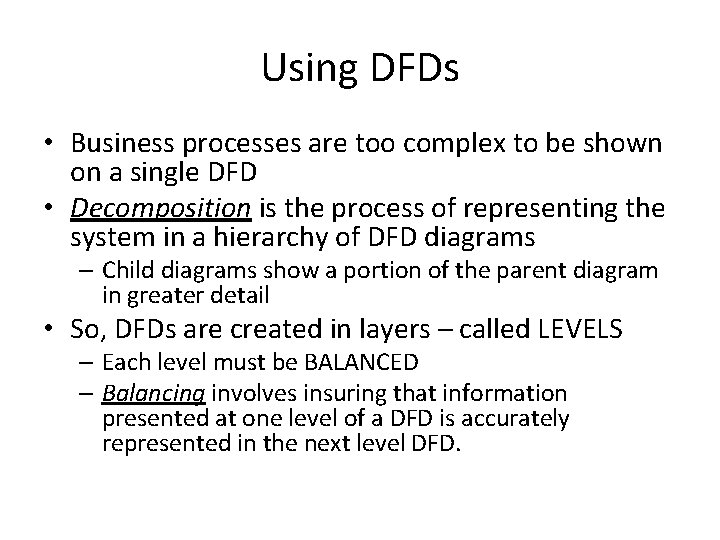 Using DFDs

• Business processes are too complex to be shown on a single DFD
• Decomposition is the process of representing the system in a hierarchy of DFD diagrams
  – Child diagrams show a portion of the parent diagram in greater detail
• So, DFDs are created in layers – called LEVELS
  – Each level must be BALANCED
  – Balancing involves insuring that information presented at one level of a DFD is accurately represented in the next level DFD.